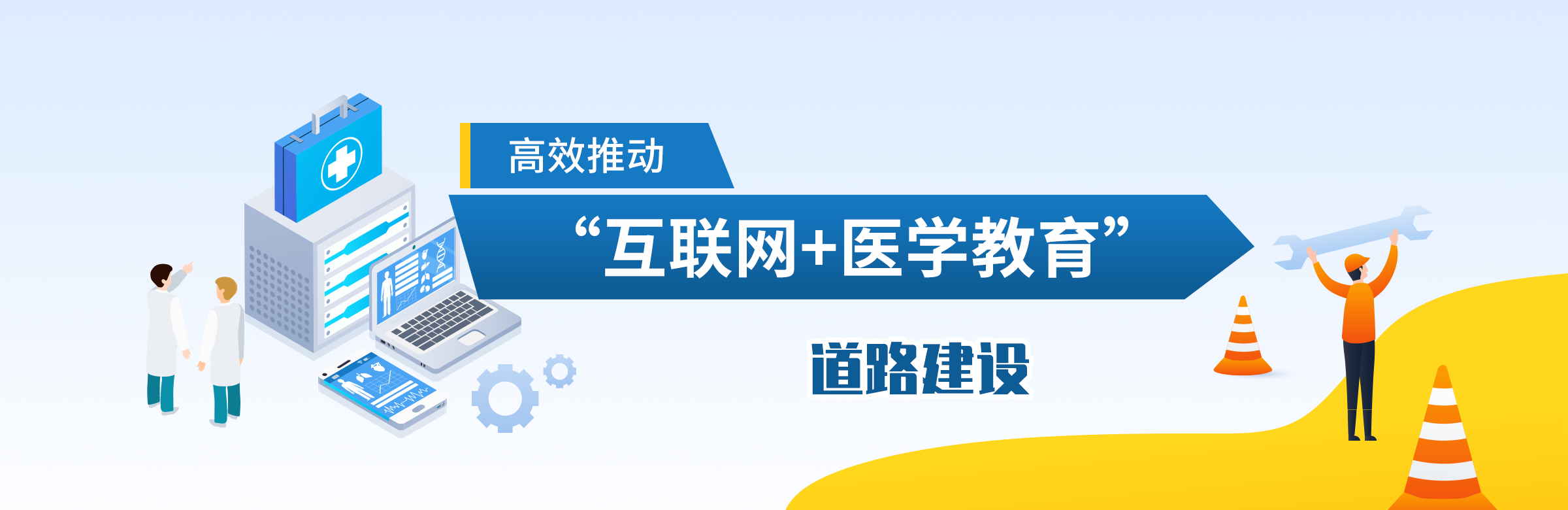 高效推动

“互联网+医学教育”

道路建设